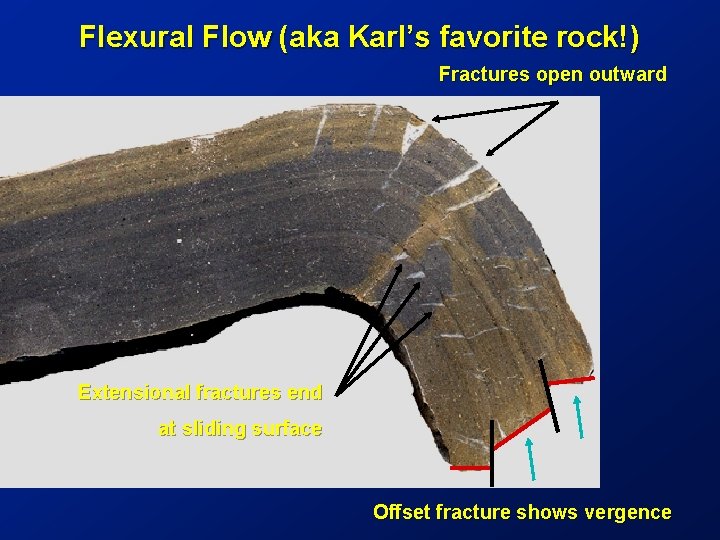 Flexural Flow (aka Karl's favorite rock!)

Fractures open outward

Extensional fractures end at sliding surface

Offset fracture shows vergence